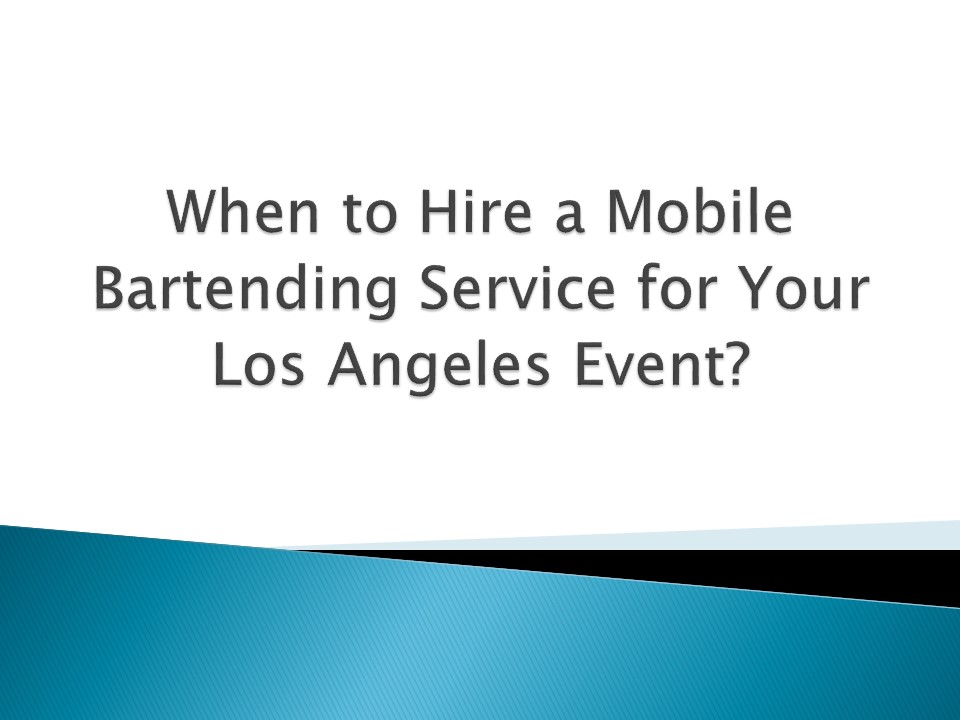 When to Hire a Mobile Bartending Service for Your Los Angeles Event?